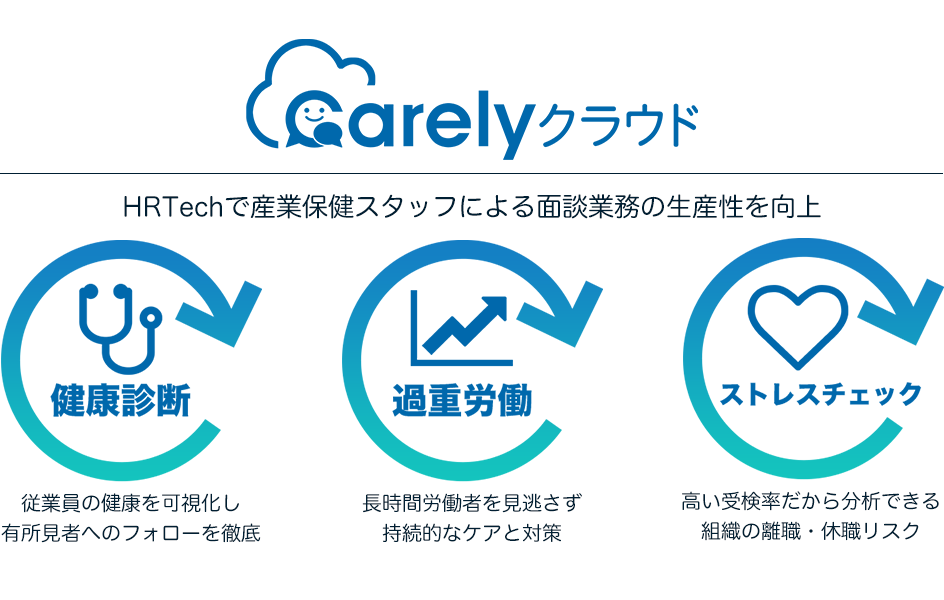 Carelyクラウド

HRTechで産業保健スタッフによる面談業務の生産性を向上

健康診断

従業員の健康を可視化し
有所見者へのフォローを徹底

過重労働

長時間労働者を見逃さず
持続的なケアと対策

ストレスチェック

高い受検率だから分析できる
組織の離職・休職リスク